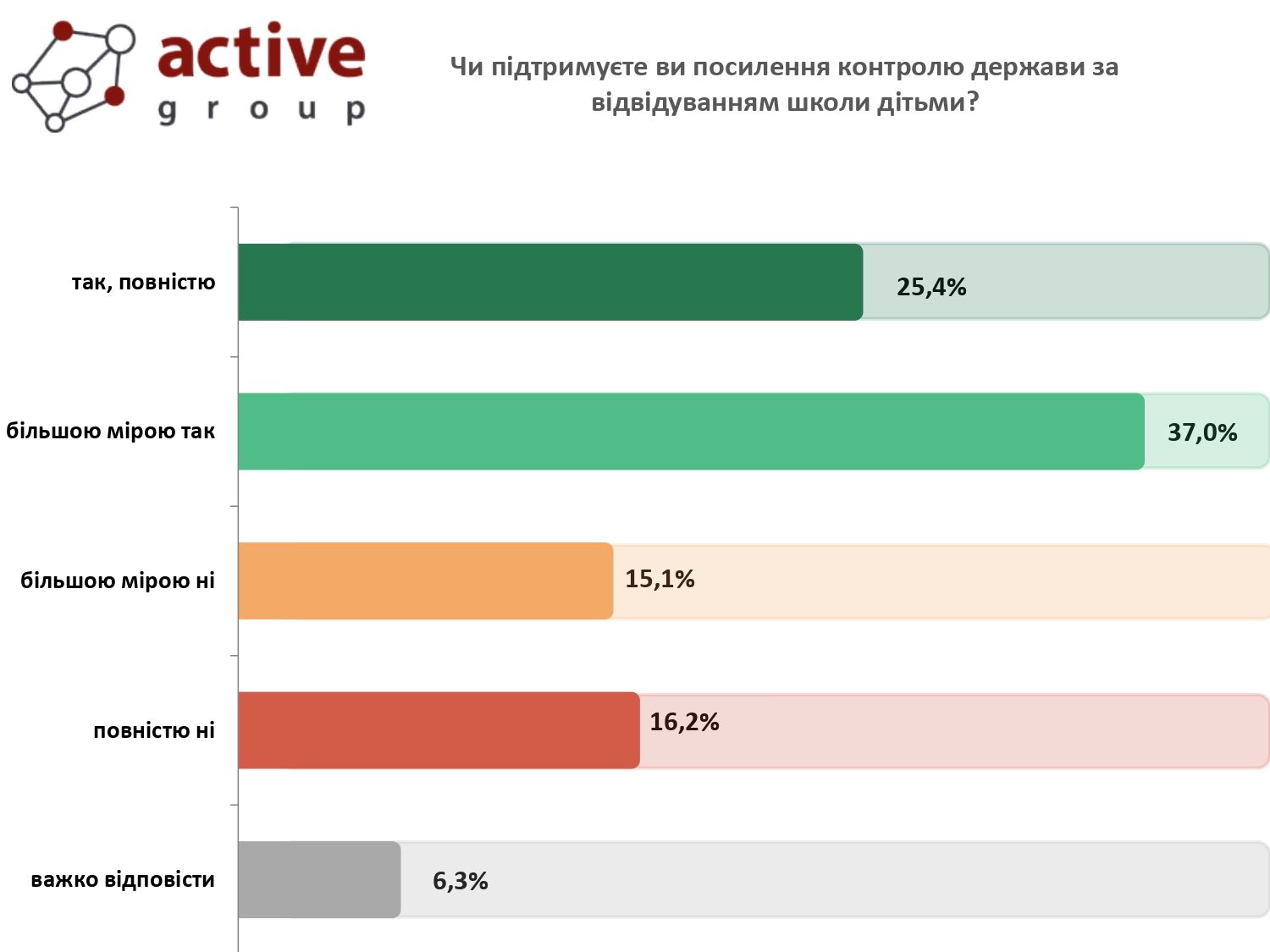 active
g r o u p

Чи підтримуєте ви посилення контролю держави за відвідуванням школи дітьми?

так, повністю 25,4%

більшою мірою так 37,0%

більшою мірою ні 15,1%

повністю ні 16,2%

важко відповісти 6,3%